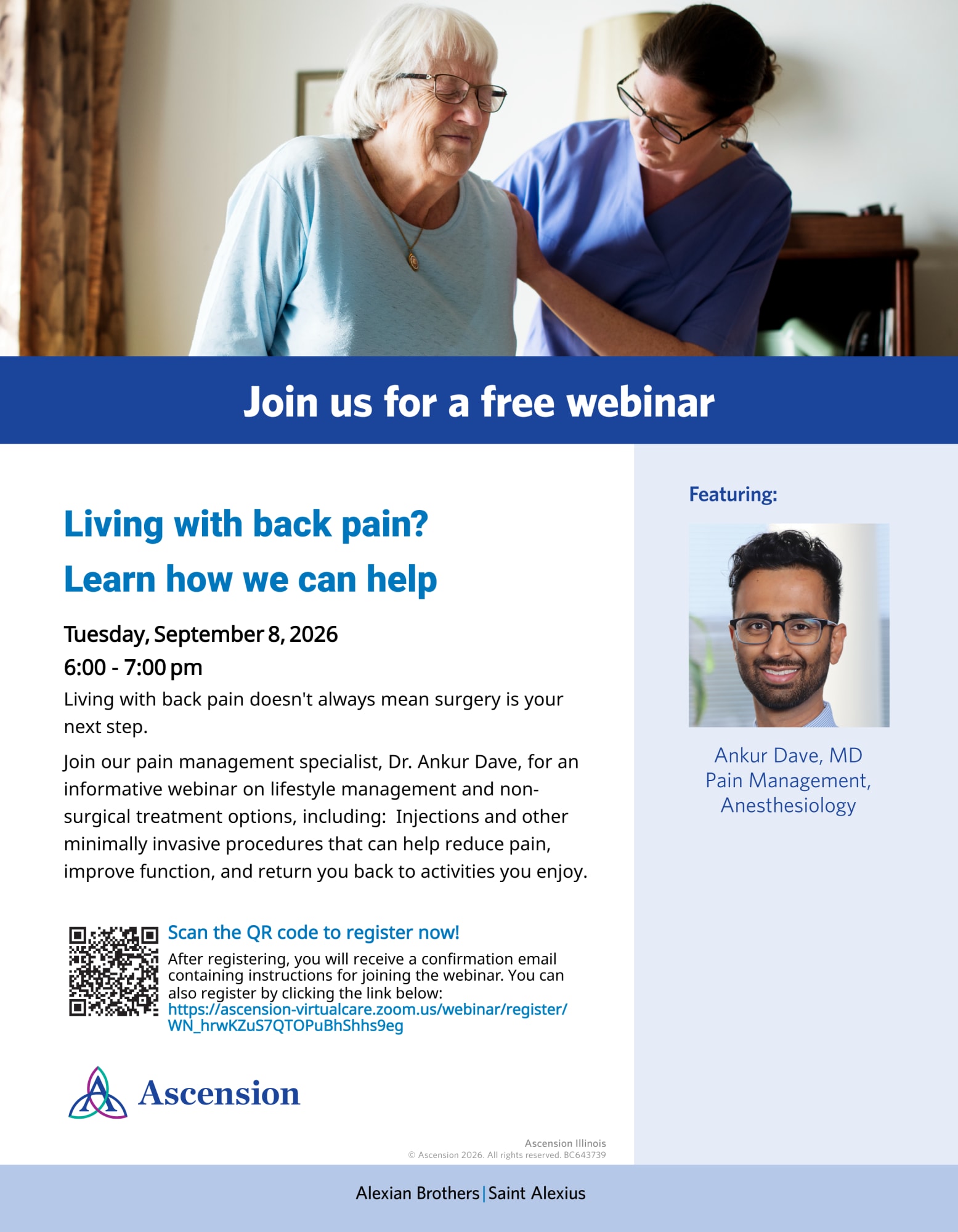 Join us for a free webinar

Living with back pain?
Learn how we can help

Tuesday, September 8, 2026
6:00 - 7:00 pm

Living with back pain doesn't always mean surgery is your next step.

Join our pain management specialist, Dr. Ankur Dave, for an informative webinar on lifestyle management and non-surgical treatment options, including: Injections and other minimally invasive procedures that can help reduce pain, improve function, and return you back to activities you enjoy.

Scan the QR code to register now!
After registering, you will receive a confirmation email containing instructions for joining the webinar. You can also register by clicking the link below:
https://ascension-virtualcare.zoom.us/webinar/register/WN_hrwKZuS7QTOPuBhShhs9eg

Ascension

Ascension Illinois
© Ascension 2026. All rights reserved. BC643739

Featuring:

Ankur Dave, MD
Pain Management,
Anesthesiology

Alexian Brothers | Saint Alexius